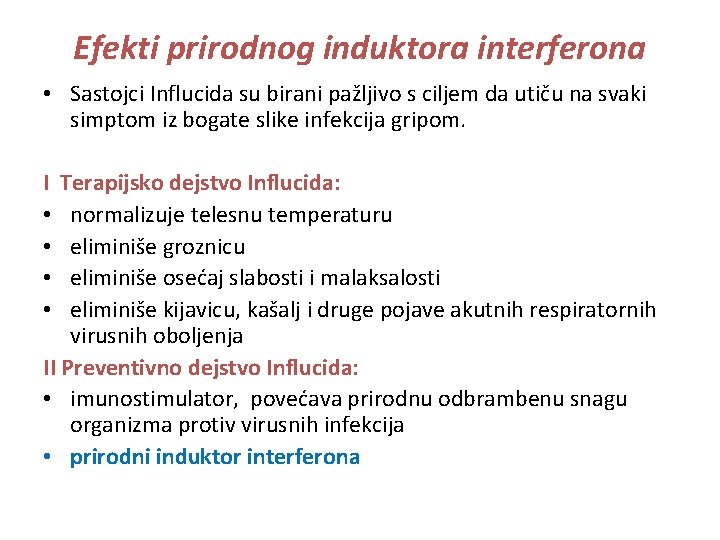 Efekti prirodnog induktora interferona

• Sastojci Influcida su birani pažljivo s ciljem da utiču na svaki simptom iz bogate slike infekcija gripom.

I Terapijsko dejstvo Influcida:
• normalizuje telesnu temperaturu
• eliminiše groznicu
• eliminiše osećaj slabosti i malaksalosti
• eliminiše kijavicu, kašalj i druge pojave akutnih respiratornih virusnih oboljenja

II Preventivno dejstvo Influcida:
• imunostimulator, povećava prirodnu odbrambenu snagu organizma protiv virusnih infekcija
• prirodni induktor interferona